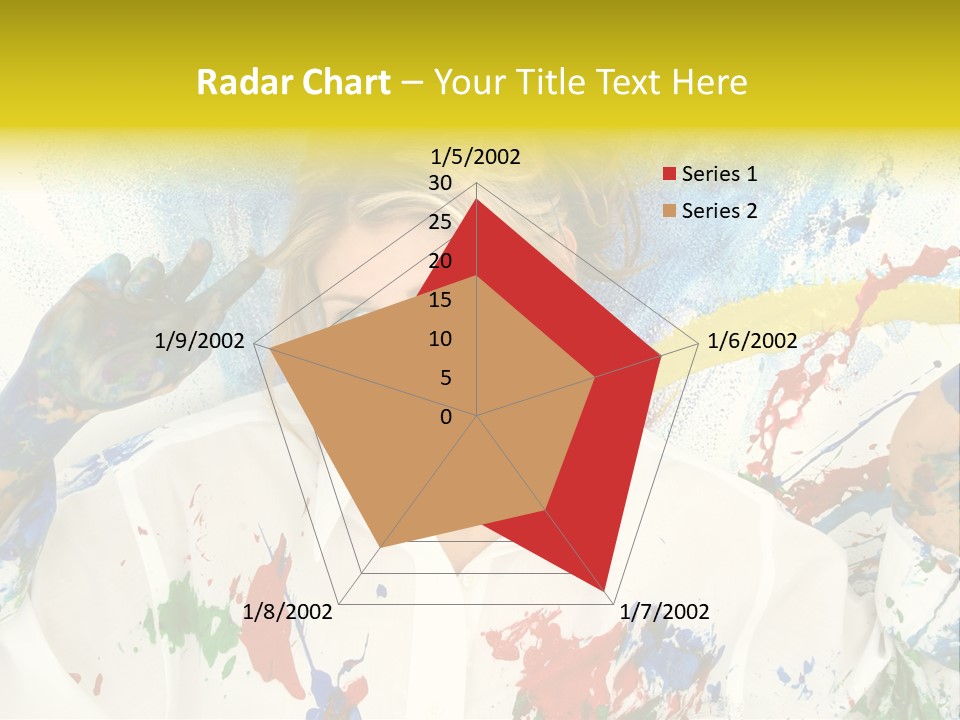 Radar Chart – Your Title Text Here

1/5/2002
30
25
20
15
10
5
0
1/6/2002
1/7/2002
1/8/2002
1/9/2002

Series 1
Series 2